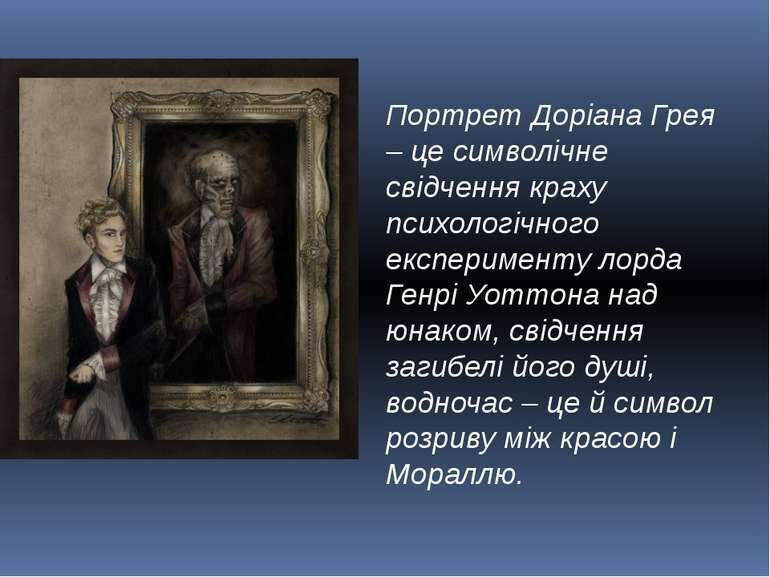 Портрет Доріана Грея – це символічне свідчення краху психологічного експерименту лорда Генрі Уоттона над юнаком, свідчення загибелі його душі, водночас – це й символ розриву між красою і Мораллю.